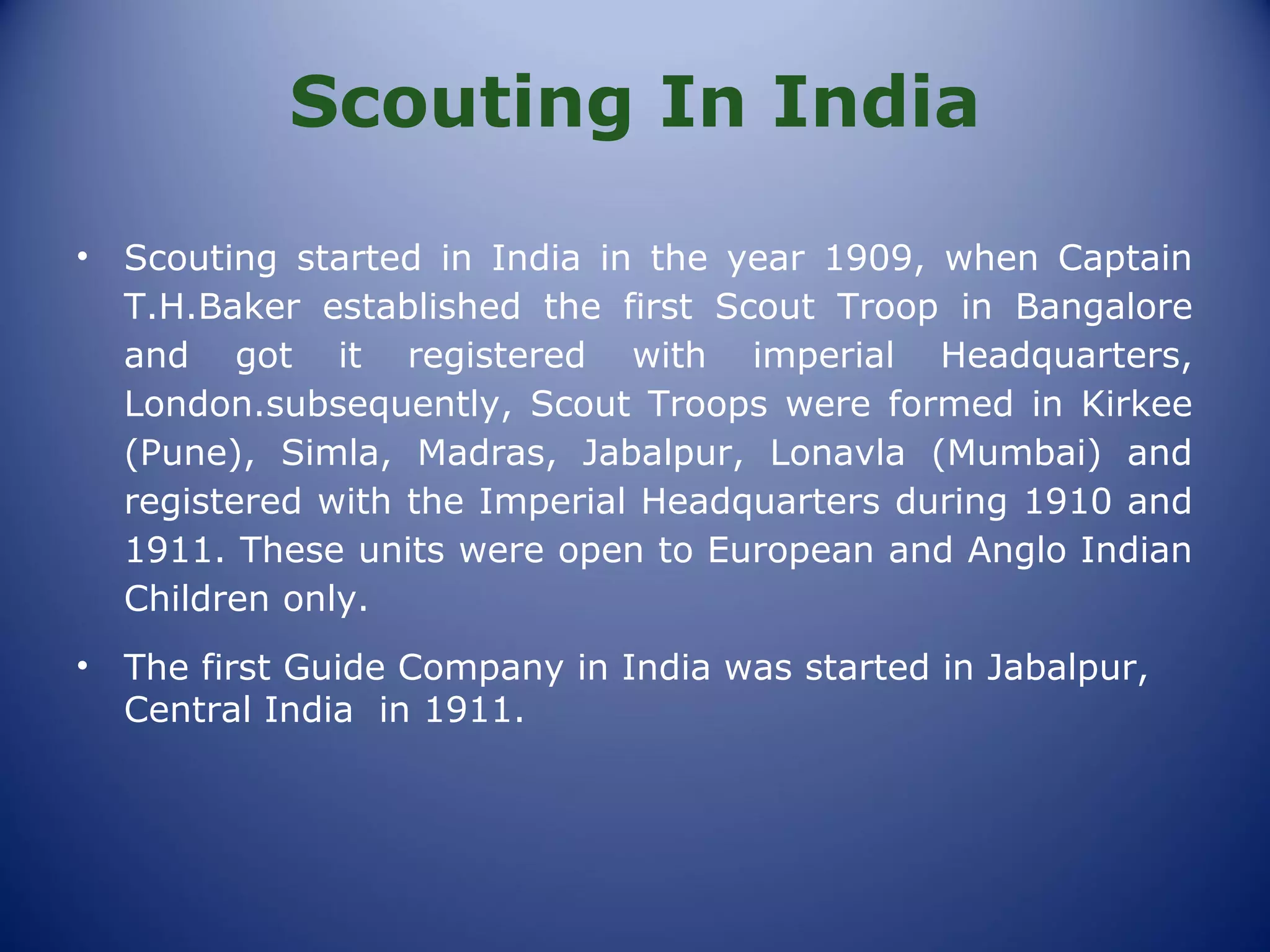 Scouting In India

• Scouting started in India in the year 1909, when Captain T.H.Baker established the first Scout Troop in Bangalore and got it registered with imperial Headquarters, London.subsequently, Scout Troops were formed in Kirkee (Pune), Simla, Madras, Jabalpur, Lonavla (Mumbai) and registered with the Imperial Headquarters during 1910 and 1911. These units were open to European and Anglo Indian Children only.

• The first Guide Company in India was started in Jabalpur, Central India in 1911.